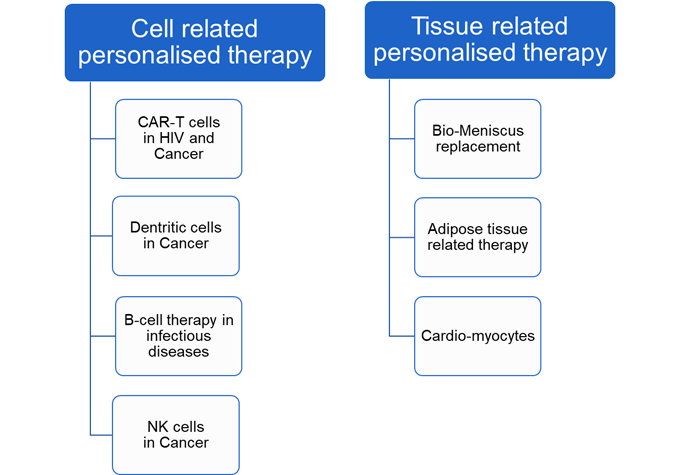 Cell related personalised therapy

CAR-T cells in HIV and Cancer

Dentritic cells in Cancer

B-cell therapy in infectious diseases

NK cells in Cancer

Tissue related personalised therapy

Bio-Meniscus replacement

Adipose tissue related therapy

Cardio-myocytes